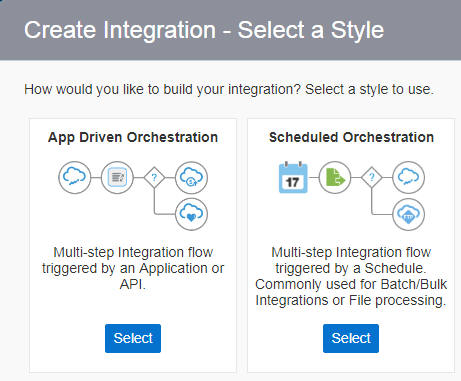 Create Integration - Select a Style

How would you like to build your integration? Select a style to use.

App Driven Orchestration

?

Multi-step Integration flow triggered by an Application or API.

Select

Scheduled Orchestration

17

?

FTP

Multi-step Integration flow triggered by a Schedule. Commonly used for Batch/Bulk Integrations or File processing.

Select